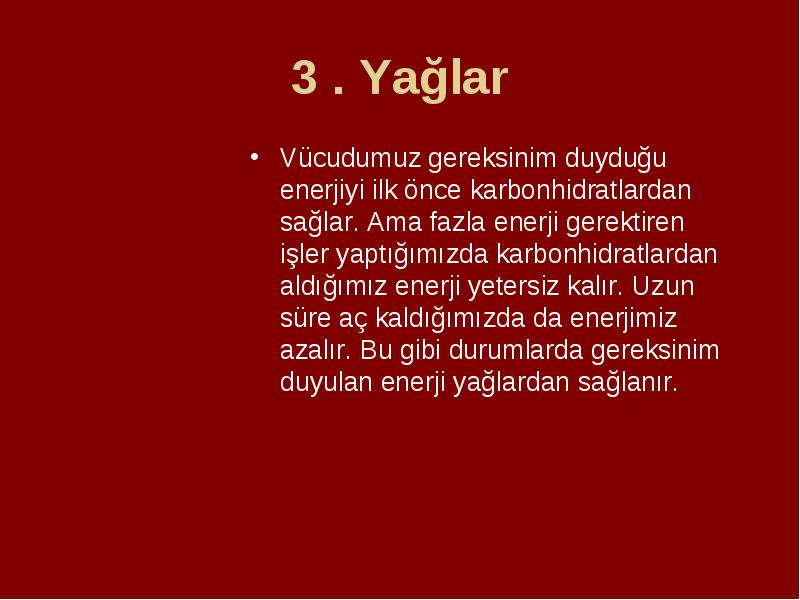 3 . Yağlar

• Vücudumuz gereksinim duyduğu enerjiyi ilk önce karbonhidratlardan sağlar. Ama fazla enerji gerektiren işler yaptığımızda karbonhidratlardan aldığımız enerji yetersiz kalır. Uzun süre aç kaldığımızda da enerjimiz azalır. Bu gibi durumlarda gereksinim duyulan enerji yağlardan sağlanır.